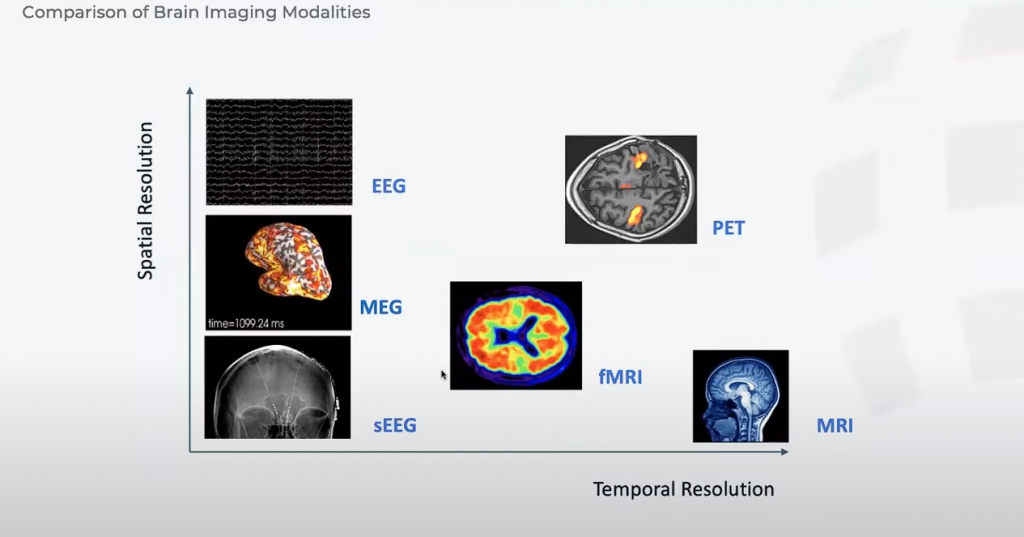 Comparison of Brain Imaging Modalities

Spatial Resolution

EEG

time=1099.24 ms

MEG

sEEG

PET

fMRI

MRI

Temporal Resolution